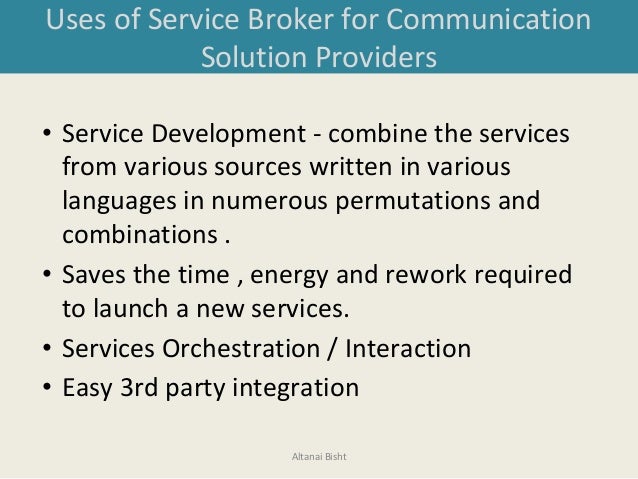 Uses of Service Broker for Communication Solution Providers

• Service Development - combine the services from various sources written in various languages in numerous permutations and combinations .
• Saves the time , energy and rework required to launch a new services.
• Services Orchestration / Interaction
• Easy 3rd party integration

Altanai Bisht